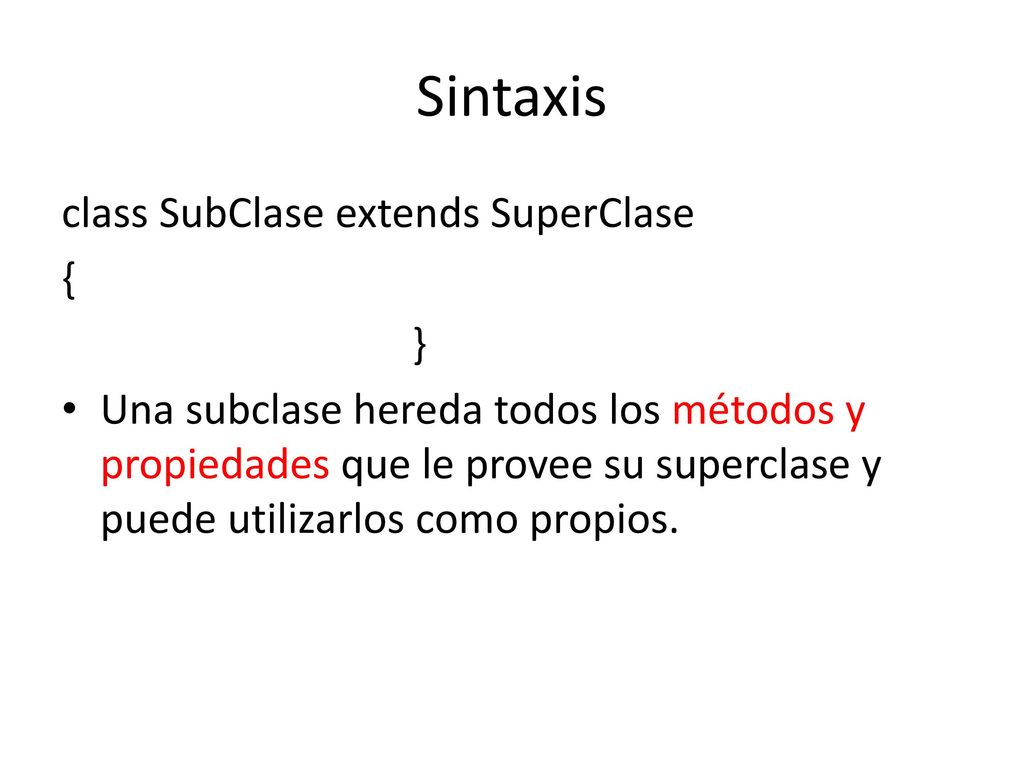 Sintaxis

class SubClase extends SuperClase
{
}

• Una subclase hereda todos los métodos y propiedades que le provee su superclase y puede utilizarlos como propios.